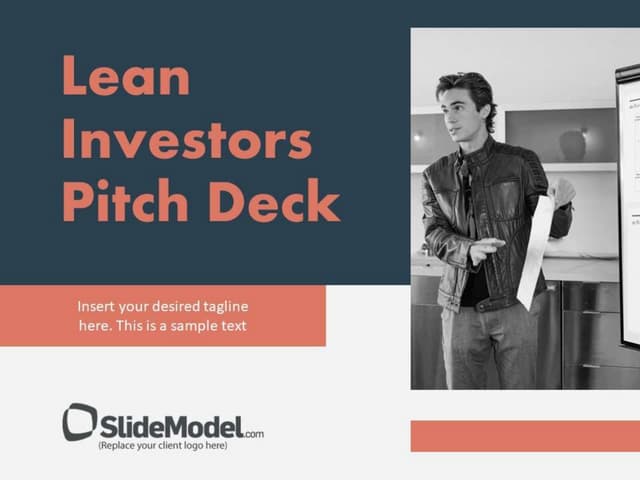 Lean Investors Pitch Deck

Insert your desired tagline here. This is a sample text

SlideModel.com
(Replace your client logo here)